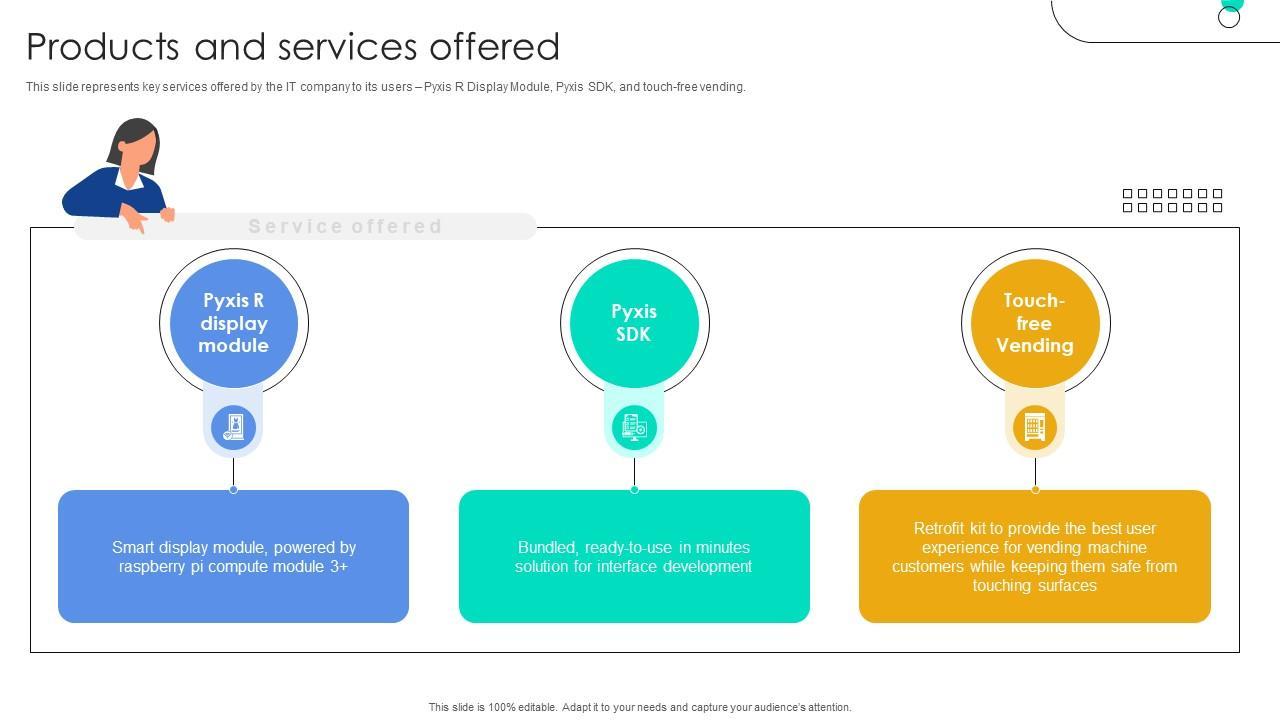 Products and services offered

This slide represents key services offered by the IT company to its users – Pyxis R Display Module, Pyxis SDK, and touch-free vending.

Service offered

Pyxis R display module

Smart display module, powered by raspberry pi compute module 3+

Pyxis SDK

Bundled, ready-to-use in minutes solution for interface development

Touch-free Vending

Retrofit kit to provide the best user experience for vending machine customers while keeping them safe from touching surfaces

This slide is 100% editable. Adapt it to your needs and capture your audience's attention.